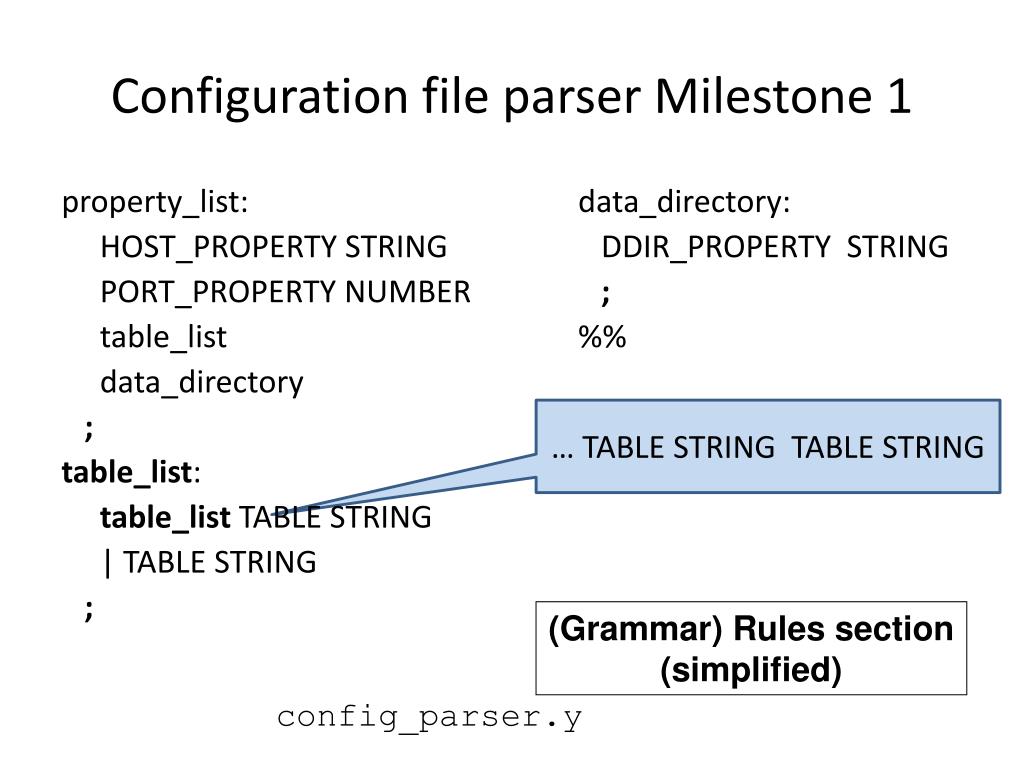 Configuration file parser Milestone 1

property_list:
HOST_PROPERTY STRING
PORT_PROPERTY NUMBER
table_list
data_directory
;
table_list:
table_list TABLE STRING
| TABLE STRING
;

data_directory:
DDIR_PROPERTY STRING
;
%%

… TABLE STRING TABLE STRING

(Grammar) Rules section (simplified)

config_parser.y